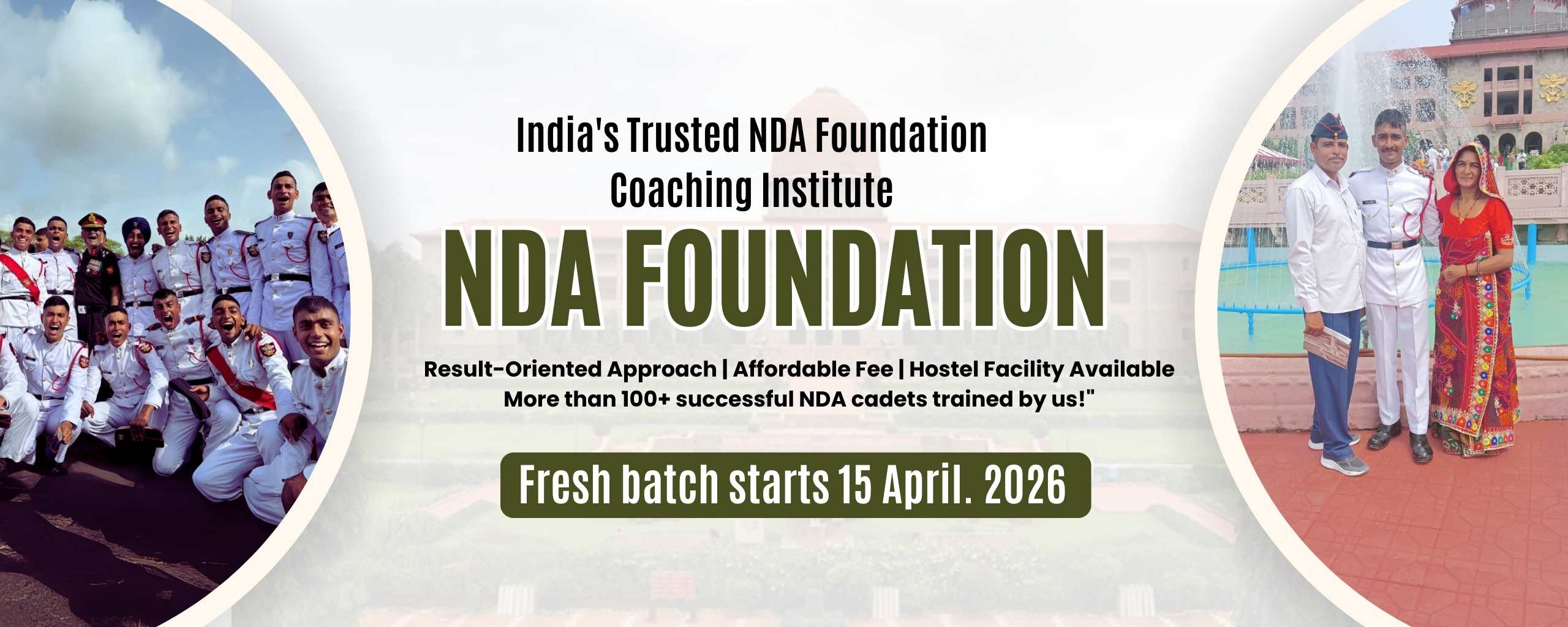 India's Trusted NDA Foundation Coaching Institute

NDA FOUNDATION

Result-Oriented Approach | Affordable Fee | Hostel Facility Available
More than 100+ successful NDA cadets trained by us!"

Fresh batch starts 15 April. 2026